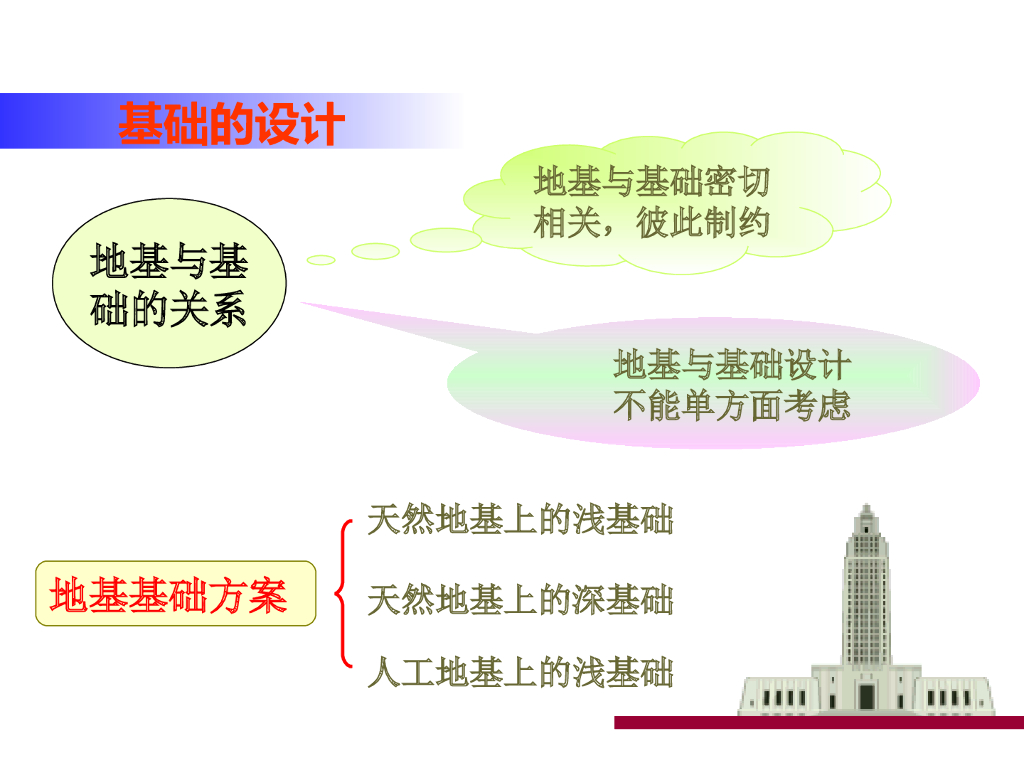 基础的设计

地基与基础的关系

地基与基础密切相关，彼此制约

地基与基础设计不能单方面考虑

地基基础方案

天然地基上的浅基础

天然地基上的深基础

人工地基上的浅基础